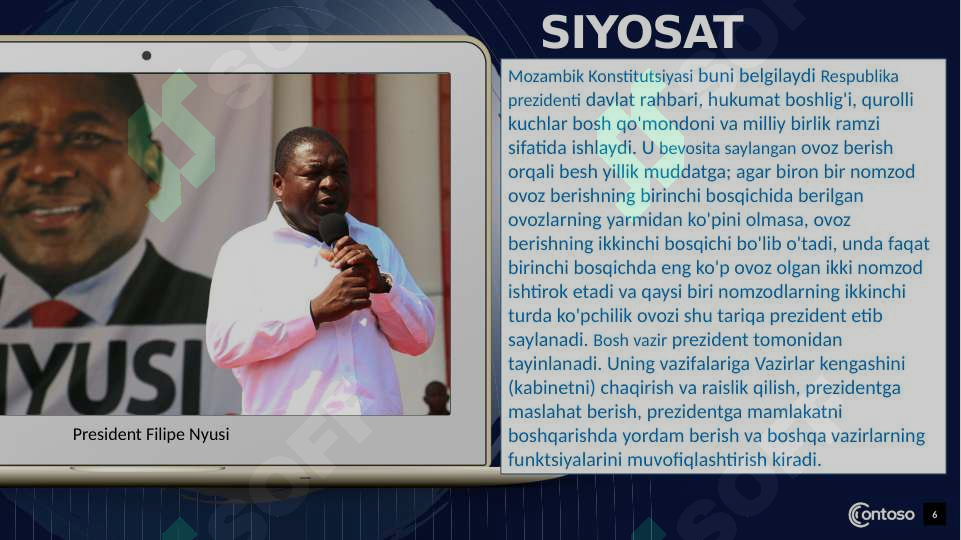 SIYOSAT

Mozambik Konstitutsiyasi buni belgilaydi Respublika prezidenti davlat rahbari, hukumat boshlig'i, qurolli kuchlar bosh qo'mondoni va milliy birlik ramzi sifatida ishlaydi. U bevosita saylangan ovoz berish orqali besh yillik muddatga; agar biron bir nomzod ovoz berishning birinchi bosqichida berilgan ovozlarning yarmidan ko'pini olmasa, ovoz berishning ikkinchi bosqichi bo'lib o'tadi, unda faqat birinchi bosqichda eng ko'p ovoz olgan ikki nomzod ishtirok etadi va qaysi biri nomzodlarning ikkinchi turda ko'pchilik ovozi shu tariqa prezident etib saylanadi. Bosh vazir prezident tomonidan tayinlanadi. Uning vazifalariga Vazirlar kengashini (kabinetni) chaqirish va raislik qilish, prezidentga maslahat berish, prezidentga mamlakatni boshqarishda yordam berish va boshqa vazirlarning funktsiyalarini muvofiqlashtirish kiradi.

NYUSI

President Filipe Nyusi

Contoso

6